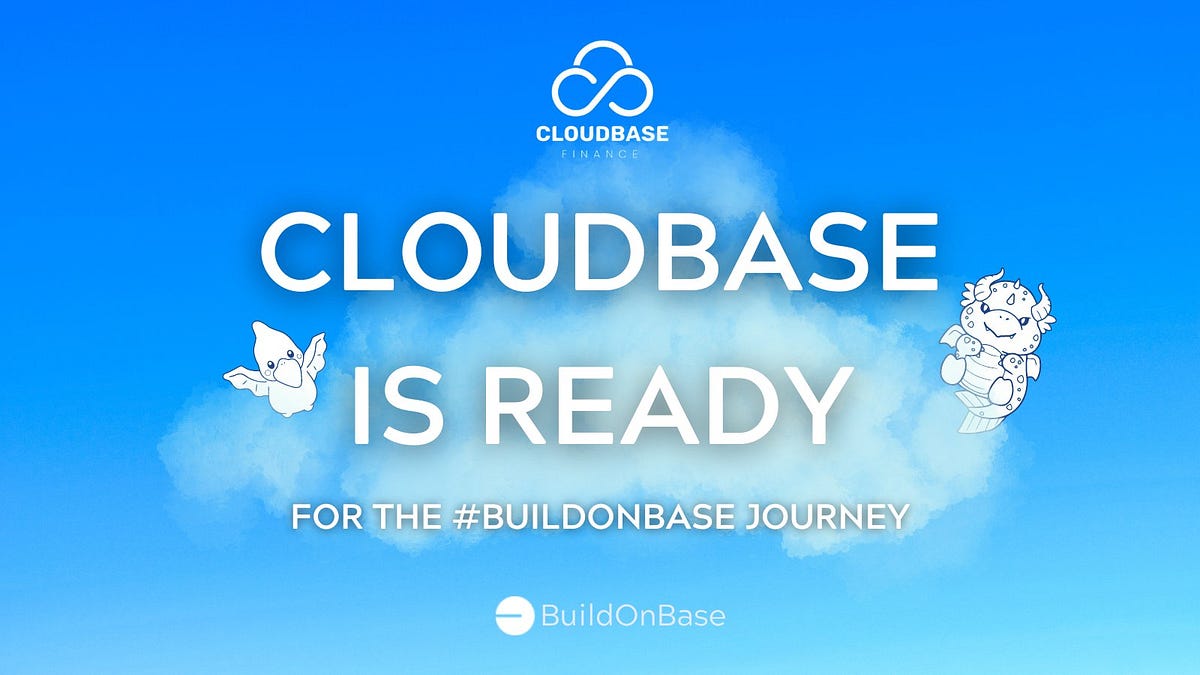 CLOUDBASE
FINANCE

CLOUDBASE IS READY

FOR THE #BUILDONBASE JOURNEY

BuildOnBase